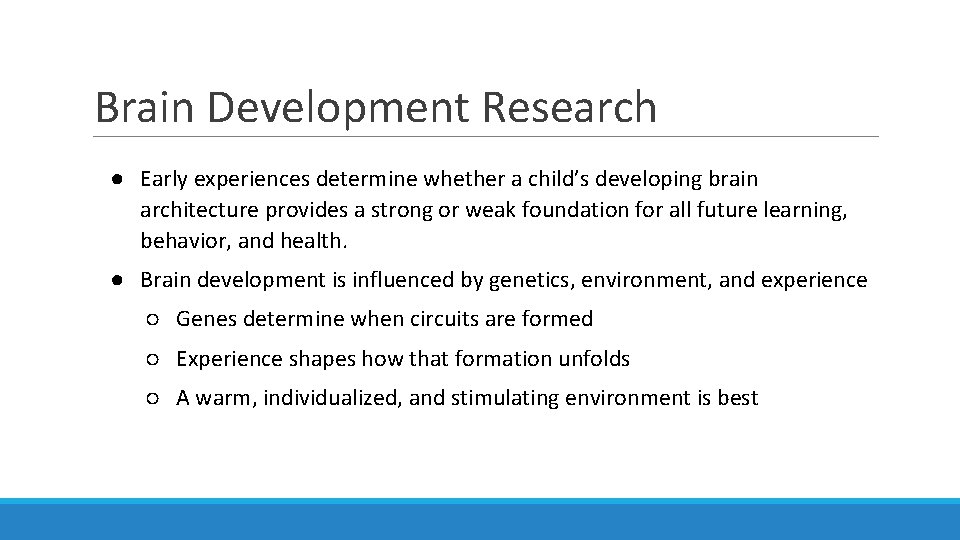 Brain Development Research

● Early experiences determine whether a child's developing brain architecture provides a strong or weak foundation for all future learning, behavior, and health.

● Brain development is influenced by genetics, environment, and experience

○ Genes determine when circuits are formed

○ Experience shapes how that formation unfolds

○ A warm, individualized, and stimulating environment is best